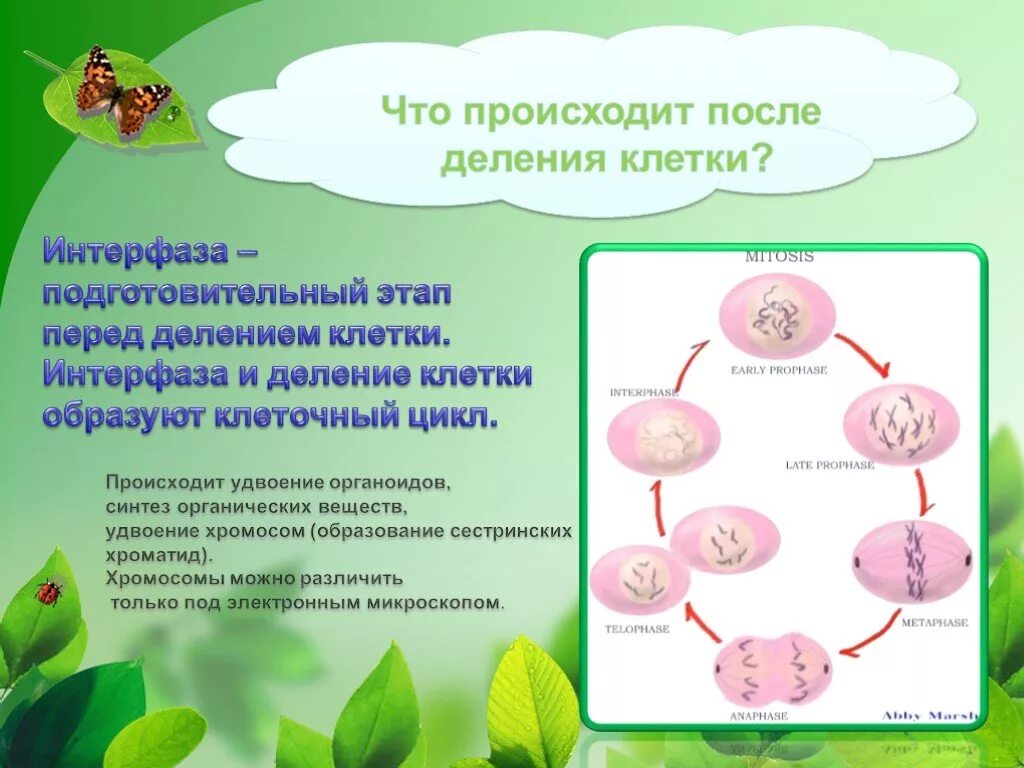 Что происходит после деления клетки?

Интерфаза – подготовительный этап перед делением клетки. Интерфаза и деление клетки образуют клеточный цикл.

Происходит удвоение органоидов, синтез органических веществ, удвоение хромосом (образование сестринских хроматид). Хромосомы можно различить только под электронным микроскопом.

MITOSIS

EARLY PROPHASE

LATE PROPHASE

METAPHASE

ANAPHASE

TELOPHASE

INTERPHASE

Abby Marsh